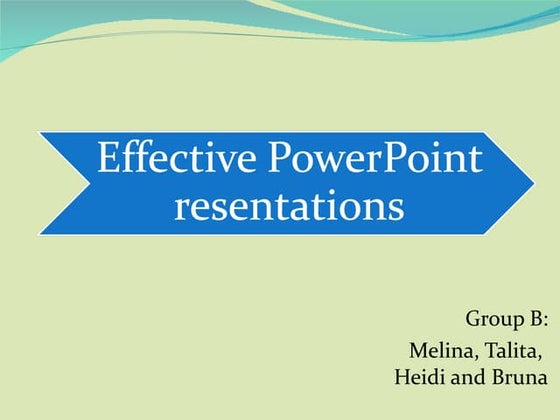 Effective PowerPoint resentations

Group B:
Melina, Talita,
Heidi and Bruna